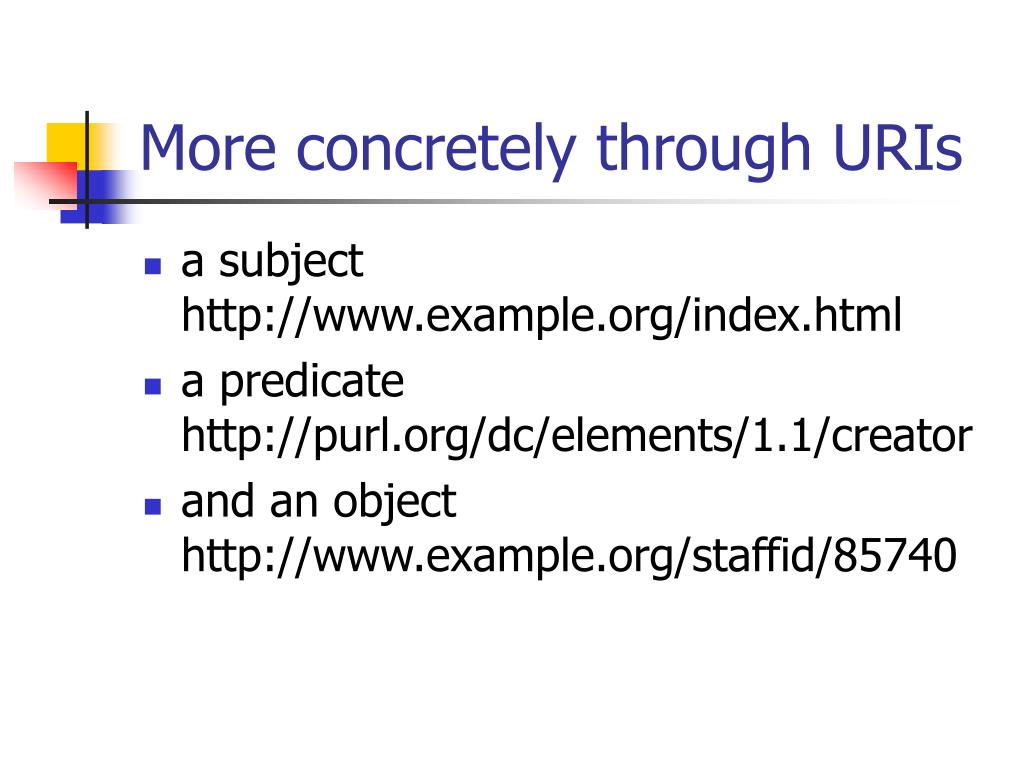 More concretely through URIs

- a subject http://www.example.org/index.html
- a predicate http://purl.org/dc/elements/1.1/creator
- and an object http://www.example.org/staffid/85740